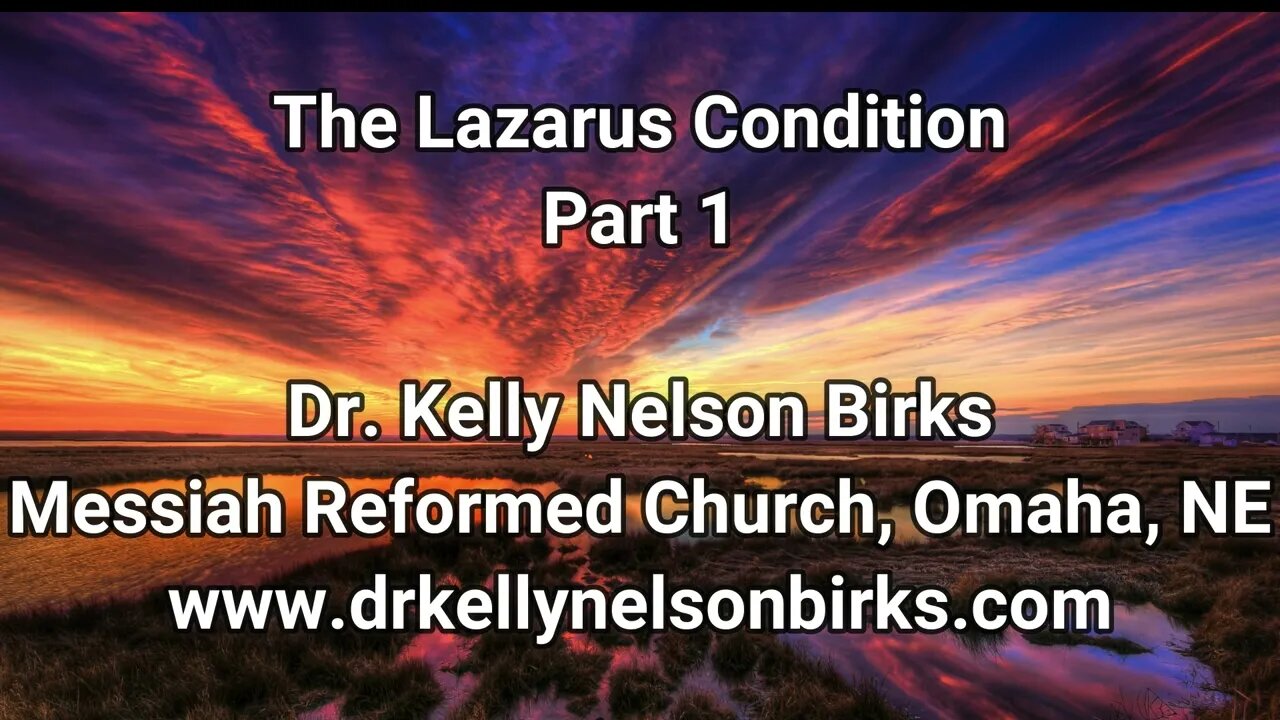 The Lazarus Condition
Part 1

Dr. Kelly Nelson Birks
Messiah Reformed Church, Omaha, NE
www.drkellynelsonbirks.com